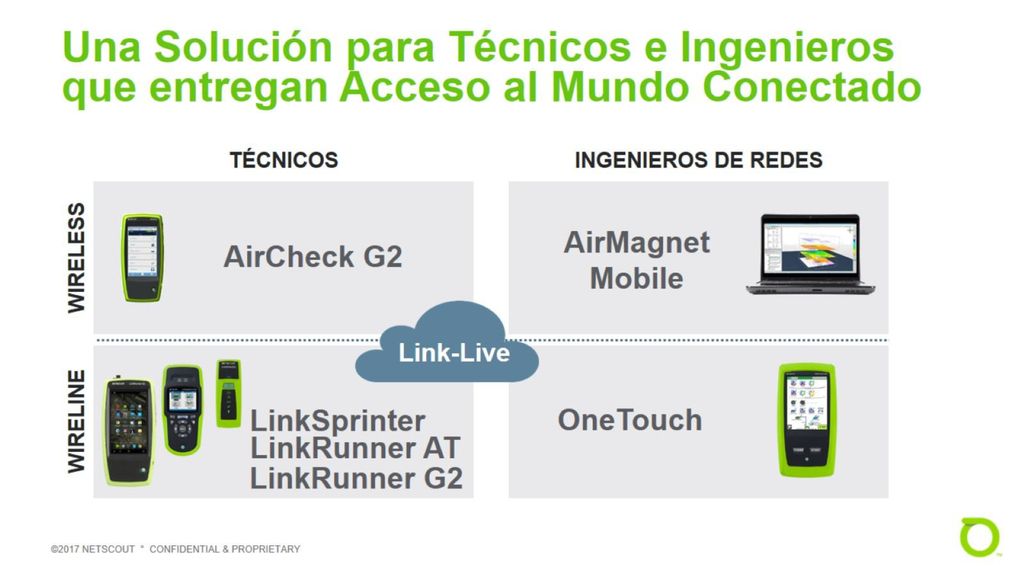 Una Solución para Técnicos e Ingenieros que entregan Acceso al Mundo Conectado

TÉCNICOS

INGENIEROS DE REDES

WIRELESS

AirCheck G2

AirMagnet Mobile

Link-Live

WIRELINE

LinkSprinter
LinkRunner AT
LinkRunner G2

OneTouch

©2017 NETSCOUT * CONFIDENTIAL & PROPRIETARY